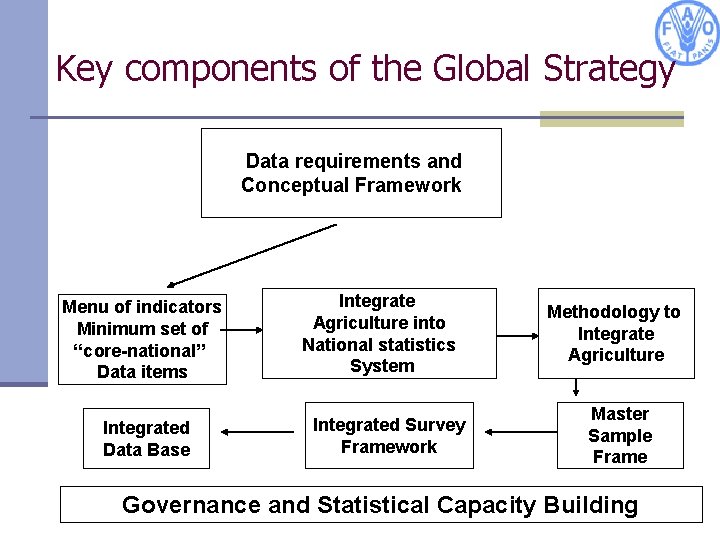 FAO
FIAT PANIS

Key components of the Global Strategy

Data requirements and Conceptual Framework

Menu of indicators Minimum set of "core-national" Data items

Integrate Agriculture into National statistics System

Methodology to Integrate Agriculture

Master Sample Frame

Integrated Survey Framework

Integrated Data Base

Governance and Statistical Capacity Building